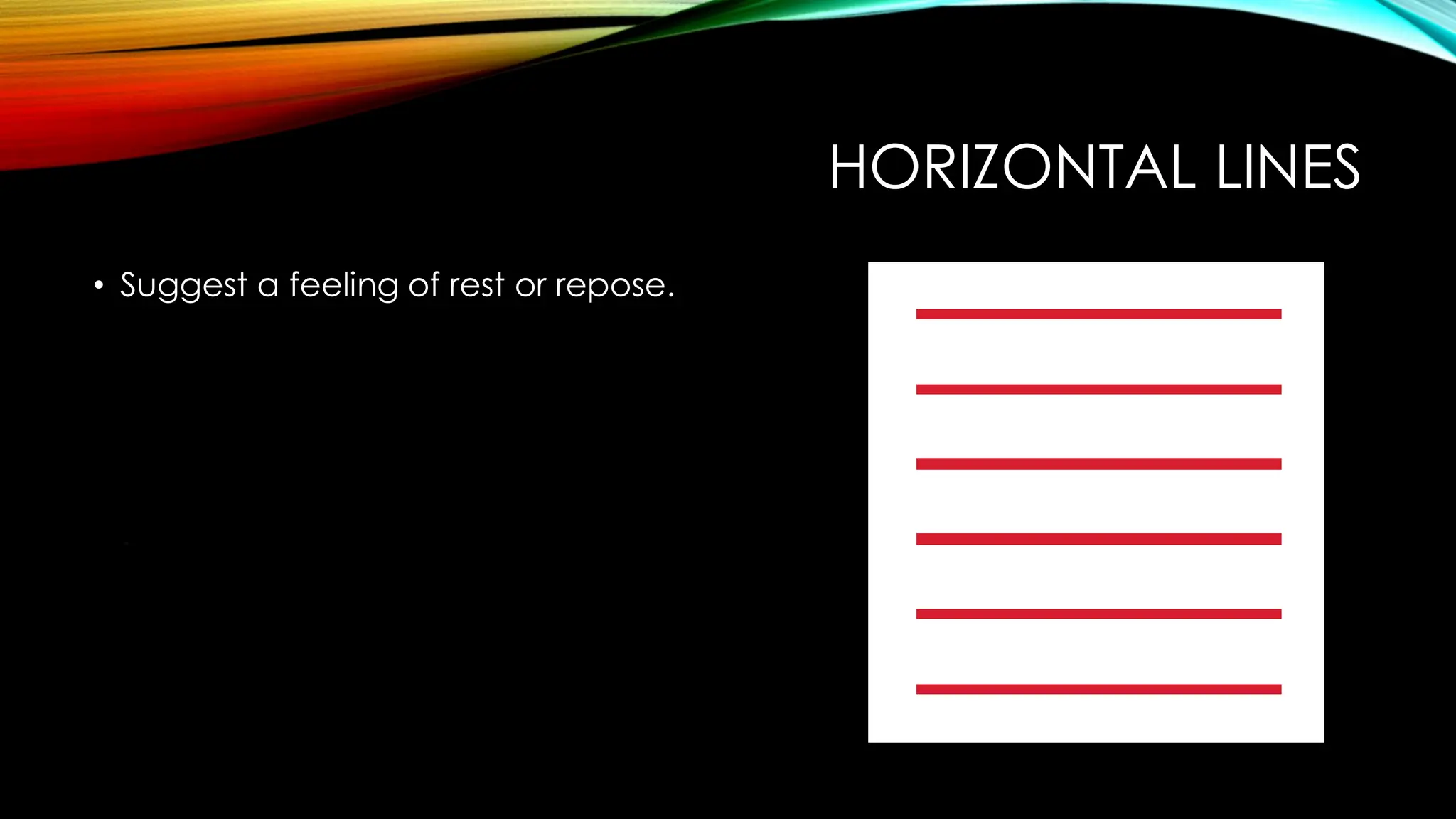 HORIZONTAL LINES

• Suggest a feeling of rest or repose.